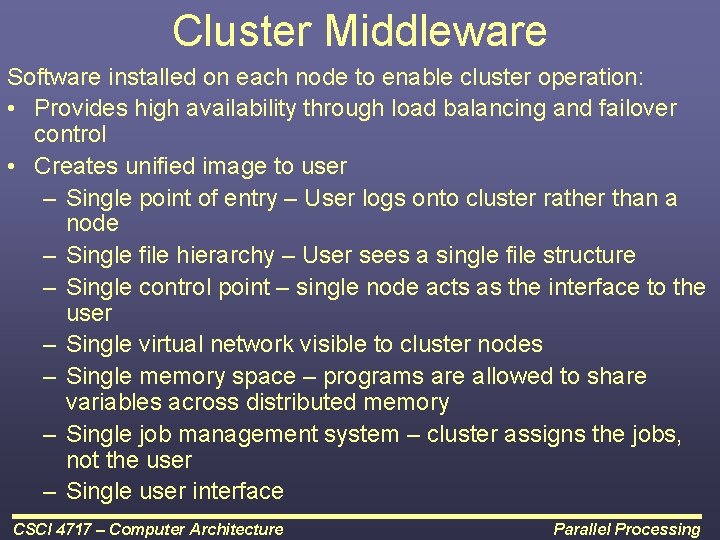 Cluster Middleware

Software installed on each node to enable cluster operation:

• Provides high availability through load balancing and failover control
• Creates unified image to user
  – Single point of entry – User logs onto cluster rather than a node
  – Single file hierarchy – User sees a single file structure
  – Single control point – single node acts as the interface to the user
  – Single virtual network visible to cluster nodes
  – Single memory space – programs are allowed to share variables across distributed memory
  – Single job management system – cluster assigns the jobs, not the user
  – Single user interface

CSCI 4717 – Computer Architecture

Parallel Processing